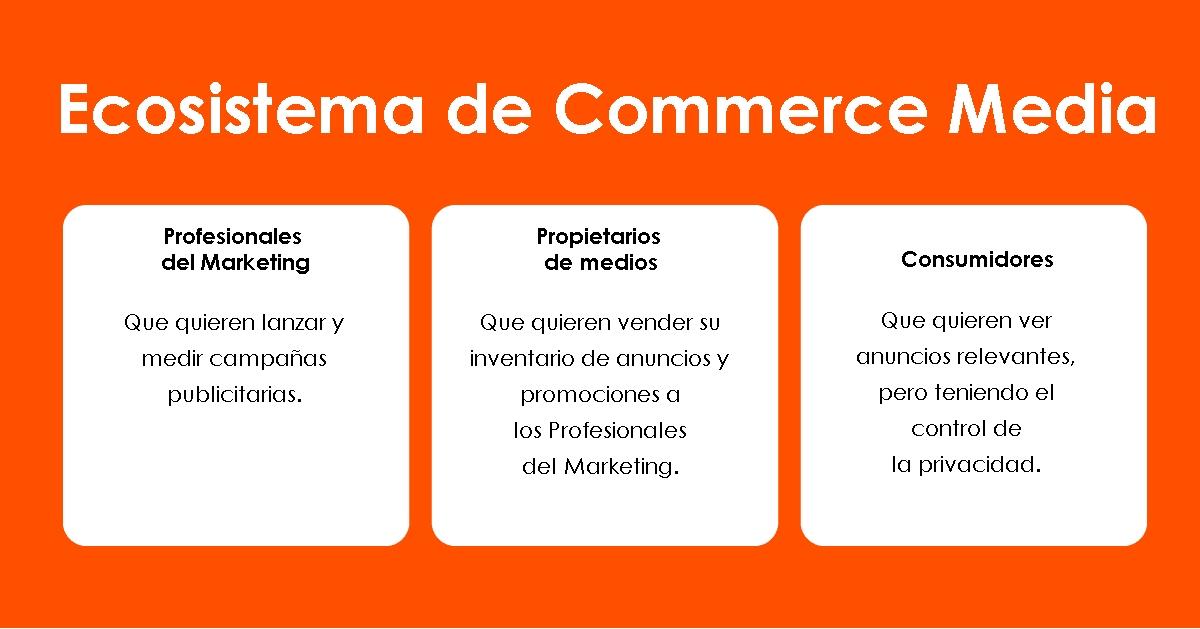 Ecosistema de Commerce Media

Profesionales del Marketing

Que quieren lanzar y medir campañas publicitarias.

Propietarios de medios

Que quieren vender su inventario de anuncios y promociones a los Profesionales del Marketing.

Consumidores

Que quieren ver anuncios relevantes, pero teniendo el control de la privacidad.